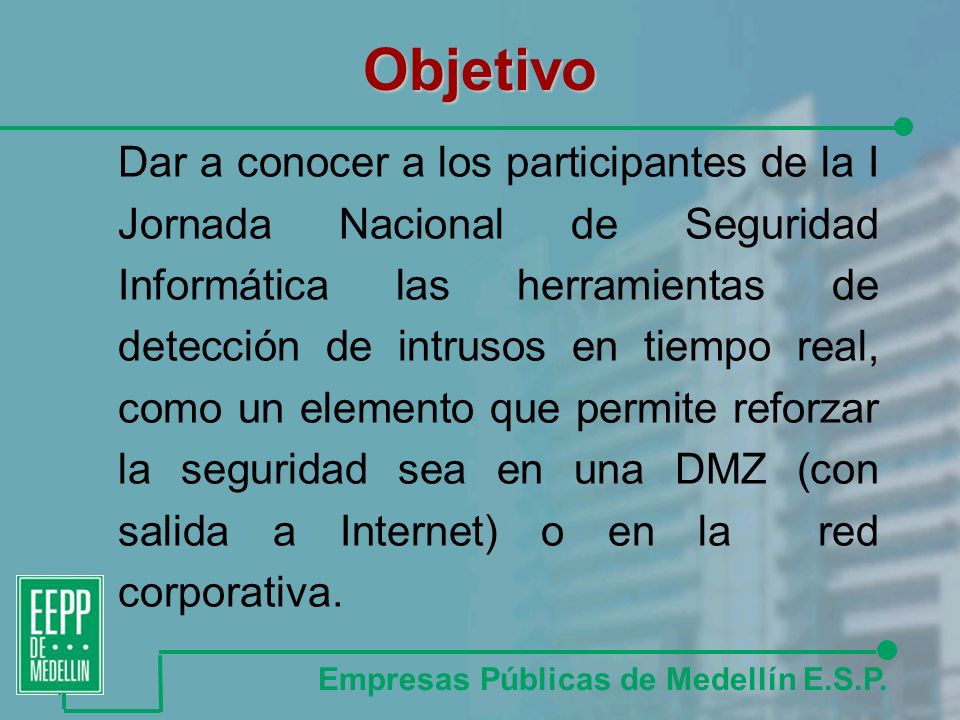 Objetivo

Dar a conocer a los participantes de la I Jornada Nacional de Seguridad Informática las herramientas de detección de intrusos en tiempo real, como un elemento que permite reforzar la seguridad sea en una DMZ (con salida a Internet) o en la red corporativa.

EEPP DE MEDELLIN

Empresas Públicas de Medellín E.S.P.